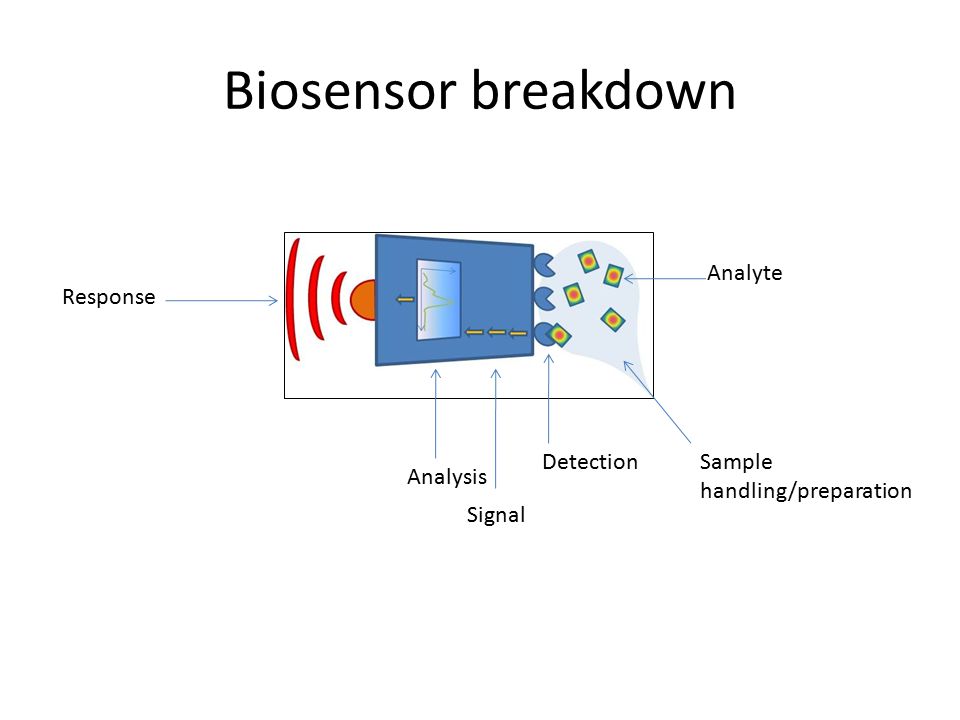 Biosensor breakdown

Response

Analyte

Analysis

Signal

Detection

Sample handling/preparation